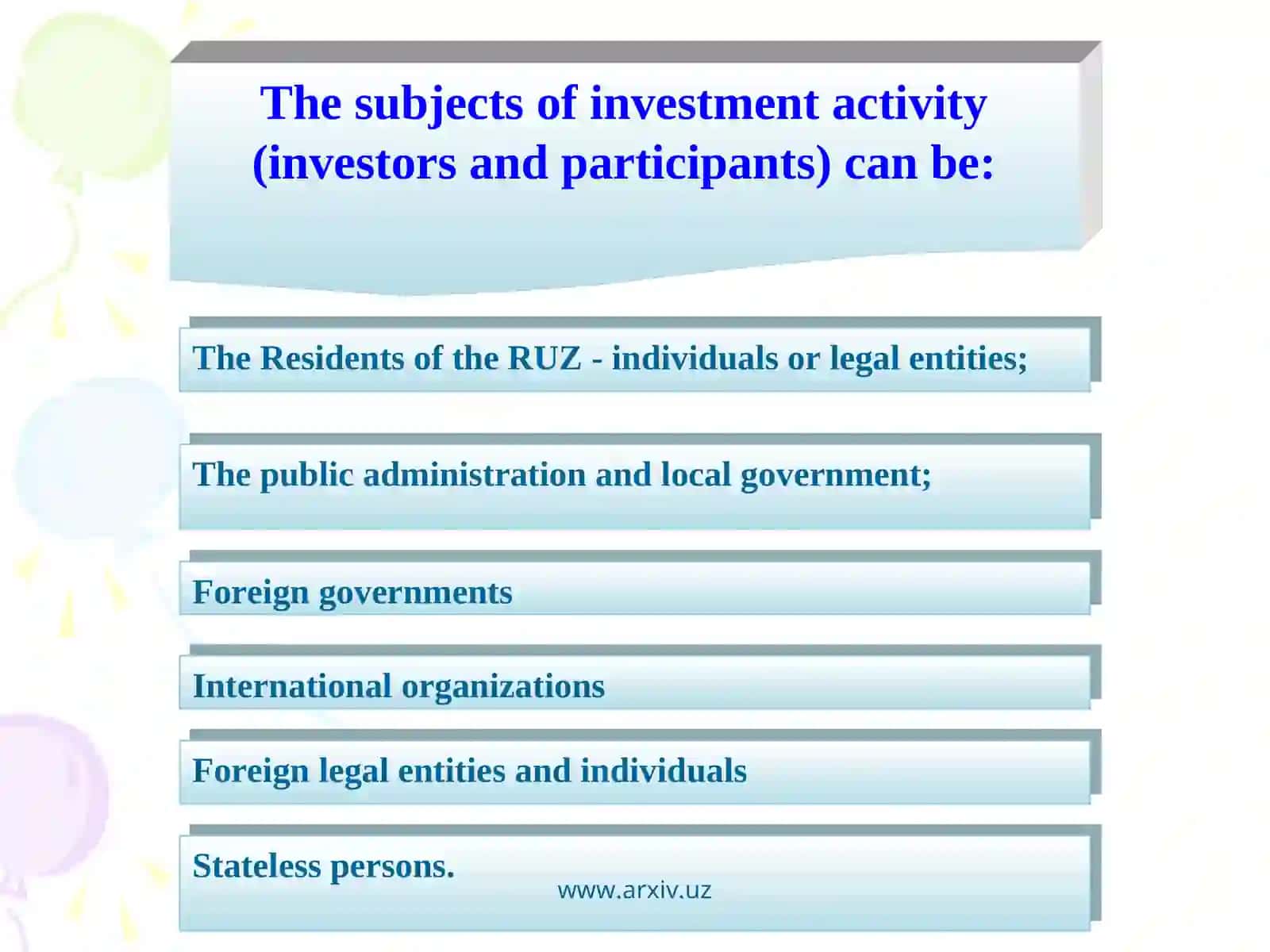 The subjects of investment activity (investors and participants) can be:

The Residents of the RUZ - individuals or legal entities;

The public administration and local government;

Foreign governments

International organizations

Foreign legal entities and individuals

Stateless persons.

www.arxiv.uz